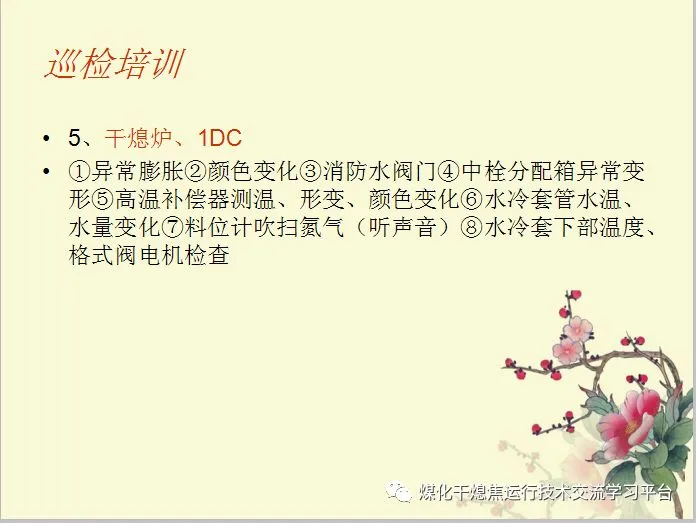 巡检培训

• 5、干熄炉、1DC
• ①异常膨胀②颜色变化③消防水阀门④中栓分配箱异常变形⑤高温补偿器测温、形变、颜色变化⑥水冷套管水温、水量变化⑦料位计吹扫氮气（听声音）⑧水冷套下部温度、格式阀电机检查

煤化干熄焦运行技术交流学习平台